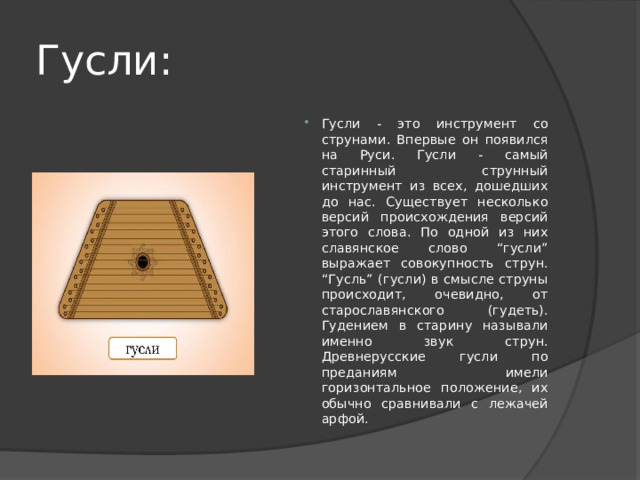 Гусли:

ГУСЛИ

Гусли - это инструмент со струнами. Впервые он появился на Руси. Гусли - самый старинный струнный инструмент из всех, дошедших до нас. Существует несколько версий происхождения версий этого слова. По одной из них славянское слово “гусли” выражает совокупность струн. “Гусль” (гусли) в смысле струны происходит, очевидно, от старославянского (гудеть). Гудением в старину называли именно звук струн. Древнерусские гусли по преданиям имели горизонтальное положение, их обычно сравнивали с лежачей арфой.